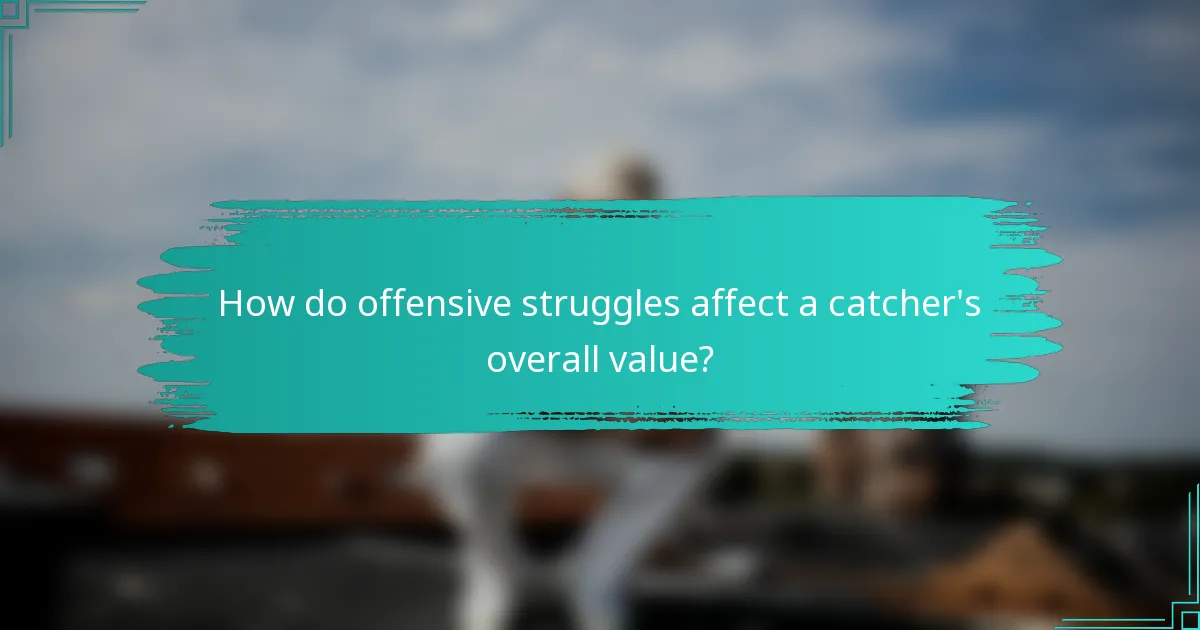 How do offensive struggles affect a catcher's overall value?